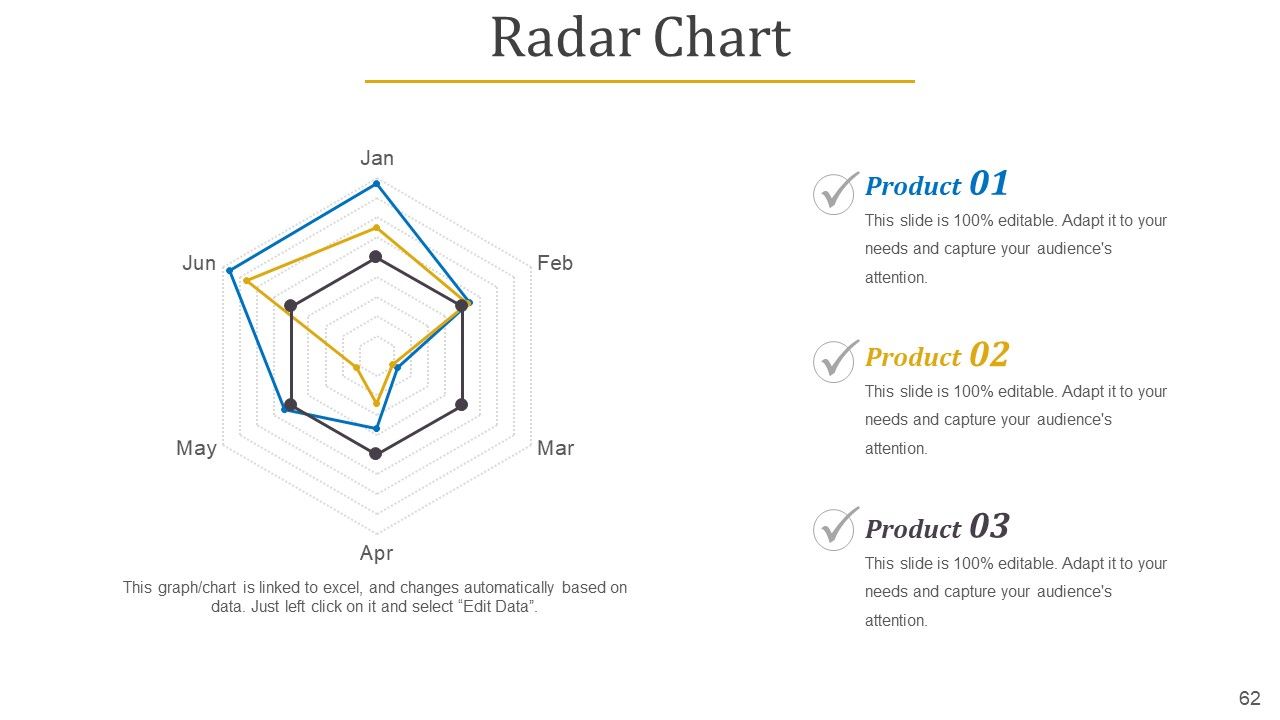 Radar Chart

Jan
Feb
Mar
Apr
May
Jun

This graph/chart is linked to excel, and changes automatically based on data. Just left click on it and select “Edit Data”.

Product 01
This slide is 100% editable. Adapt it to your needs and capture your audience's attention.

Product 02
This slide is 100% editable. Adapt it to your needs and capture your audience's attention.

Product 03
This slide is 100% editable. Adapt it to your needs and capture your audience's attention.

62